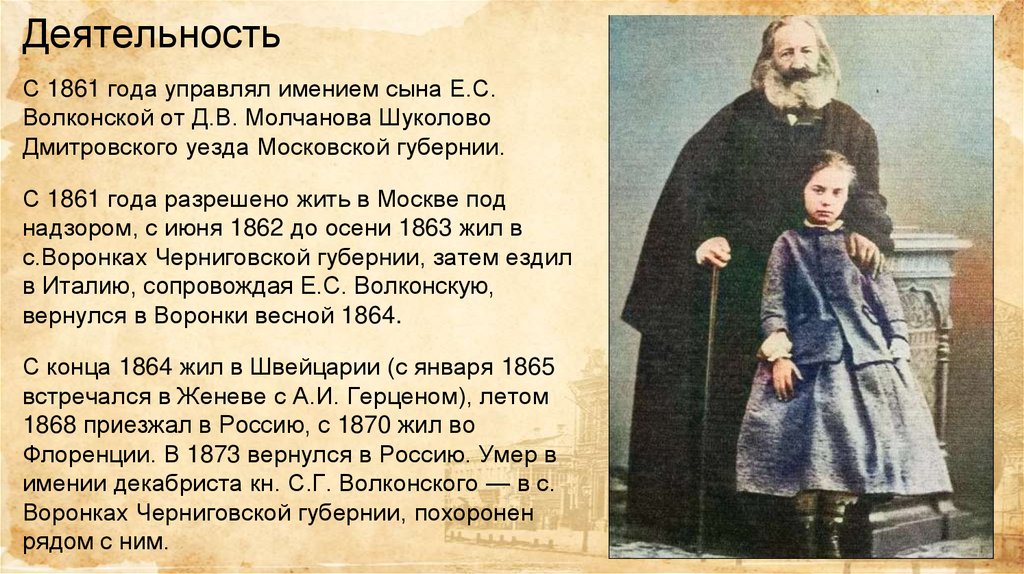 Деятельность

С 1861 года управлял имением сына Е.С. Волконской от Д.В. Молчанова Шуколово Дмитровского уезда Московской губернии.

С 1861 года разрешено жить в Москве под надзором, с июня 1862 до осени 1863 жил в с.Воронках Черниговской губернии, затем ездил в Италию, сопровождая Е.С. Волконскую, вернулся в Воронки весной 1864.

С конца 1864 жил в Швейцарии (с января 1865 встречался в Женеве с А.И. Герценом), летом 1868 приезжал в Россию, с 1870 жил во Флоренции. В 1873 вернулся в Россию. Умер в имении декабриста кн. С.Г. Волконского — в с. Воронках Черниговской губернии, похоронен рядом с ним.